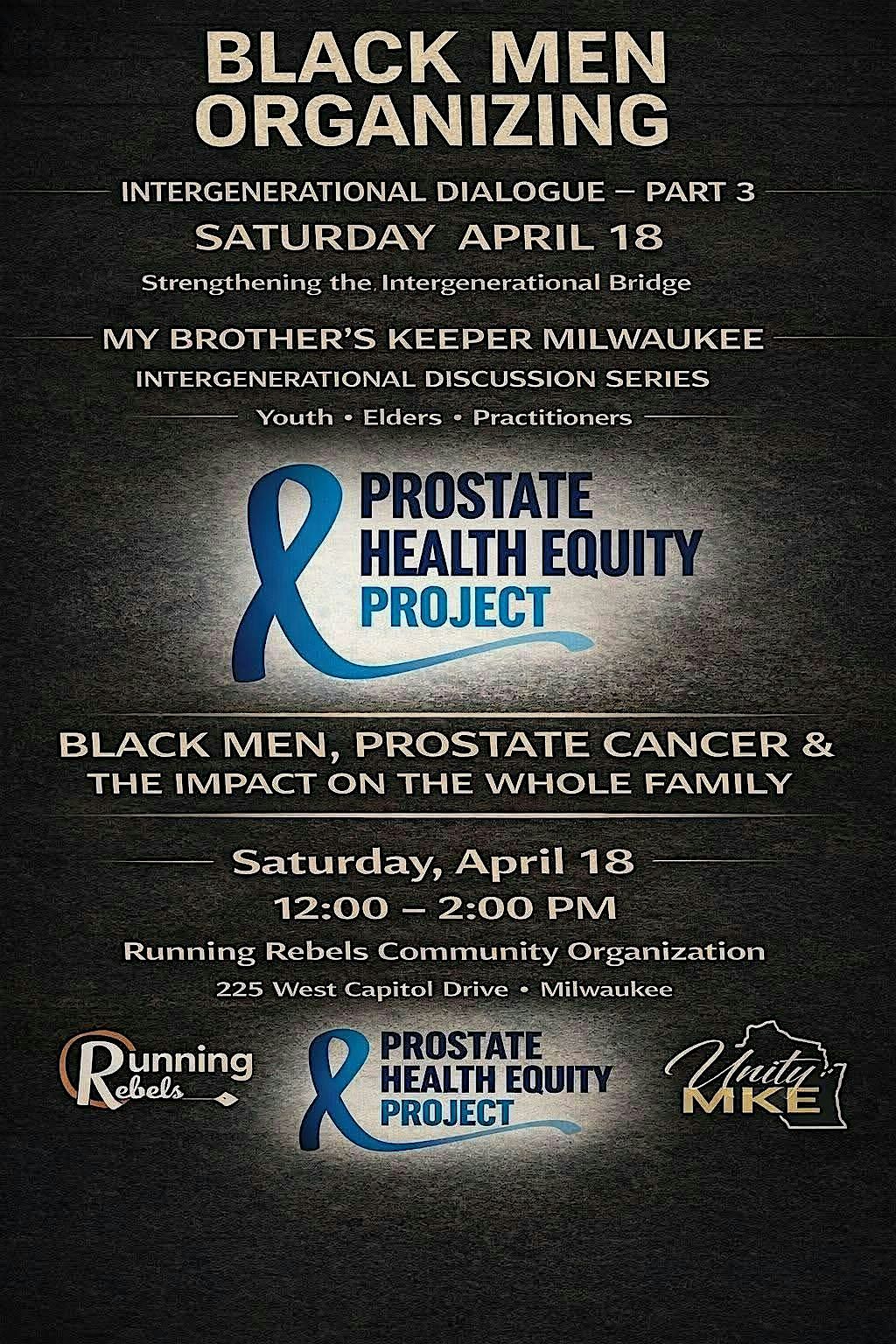 BLACK MEN ORGANIZING

INTERGENERATIONAL DIALOGUE – PART 3

SATURDAY APRIL 18

Strengthening the Intergenerational Bridge

MY BROTHER'S KEEPER MILWAUKEE

INTERGENERATIONAL DISCUSSION SERIES

Youth • Elders • Practitioners

PROSTATE HEALTH EQUITY PROJECT

BLACK MEN, PROSTATE CANCER & THE IMPACT ON THE WHOLE FAMILY

Saturday, April 18

12:00 – 2:00 PM

Running Rebels Community Organization

225 West Capitol Drive • Milwaukee

Running Rebels

PROSTATE HEALTH EQUITY PROJECT

Unity MKE